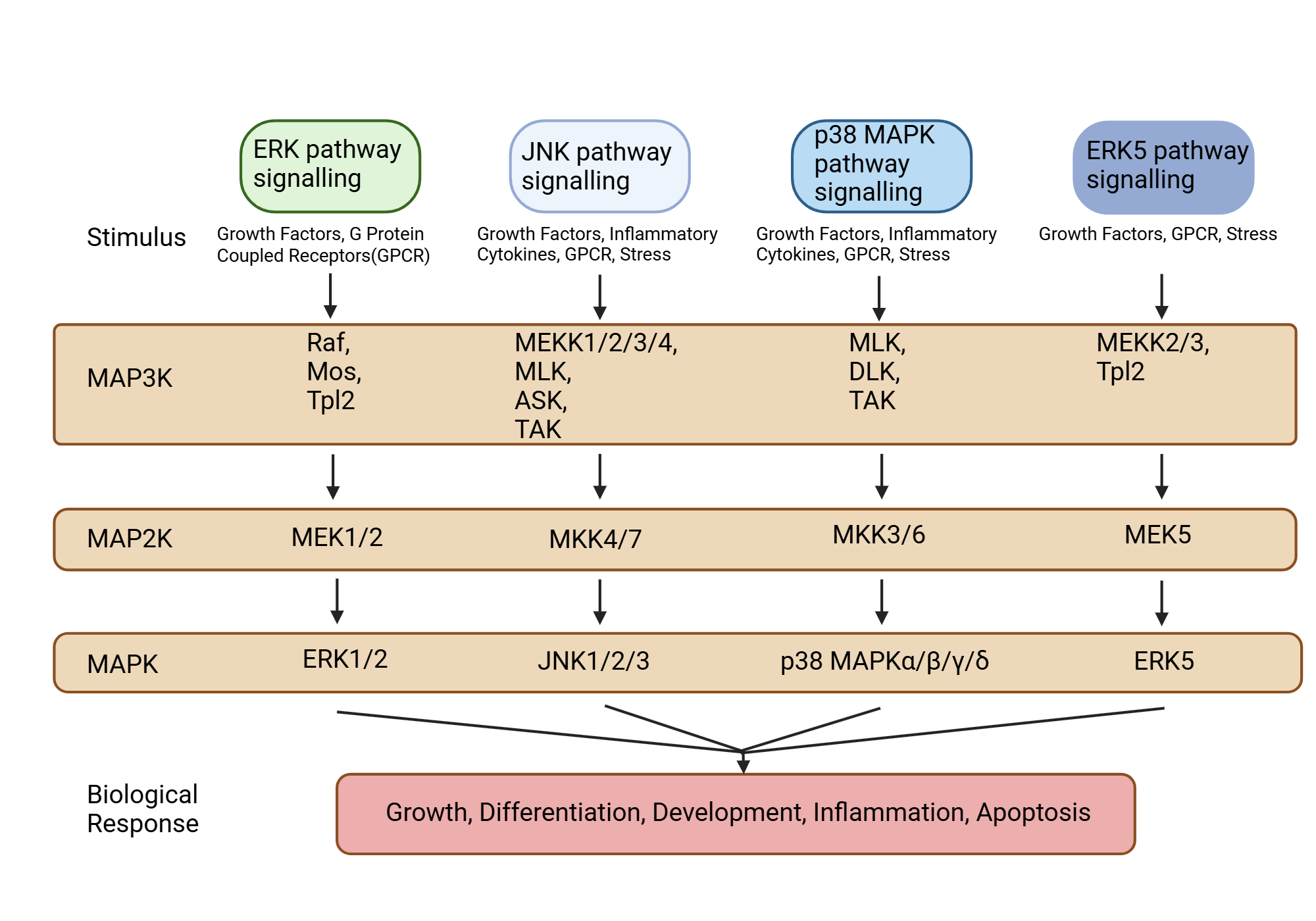 ERK pathway signalling

JNK pathway signalling

p38 MAPK pathway signalling

ERK5 pathway signalling

Stimulus

Growth Factors, G Protein Coupled Receptors(GPCR)

Growth Factors, Inflammatory Cytokines, GPCR, Stress

Growth Factors, Inflammatory Cytokines, GPCR, Stress

Growth Factors, GPCR, Stress

MAP3K

Raf, Mos, Tpl2

MEKK1/2/3/4, MLK, ASK, TAK

MLK, DLK, TAK

MEKK2/3, Tpl2

MAP2K

MEK1/2

MKK4/7

MKK3/6

MEK5

MAPK

ERK1/2

JNK1/2/3

p38 MAPKα/β/γ/δ

ERK5

Biological Response

Growth, Differentiation, Development, Inflammation, Apoptosis